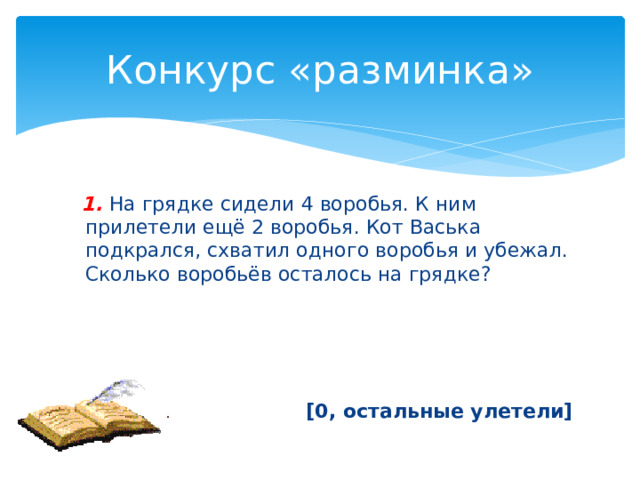 Конкурс «разминка»

1. На грядке сидели 4 воробья. К ним прилетели ещё 2 воробья. Кот Васька подкрался, схватил одного воробья и убежал. Сколько воробьёв осталось на грядке?

[0, остальные улетели]